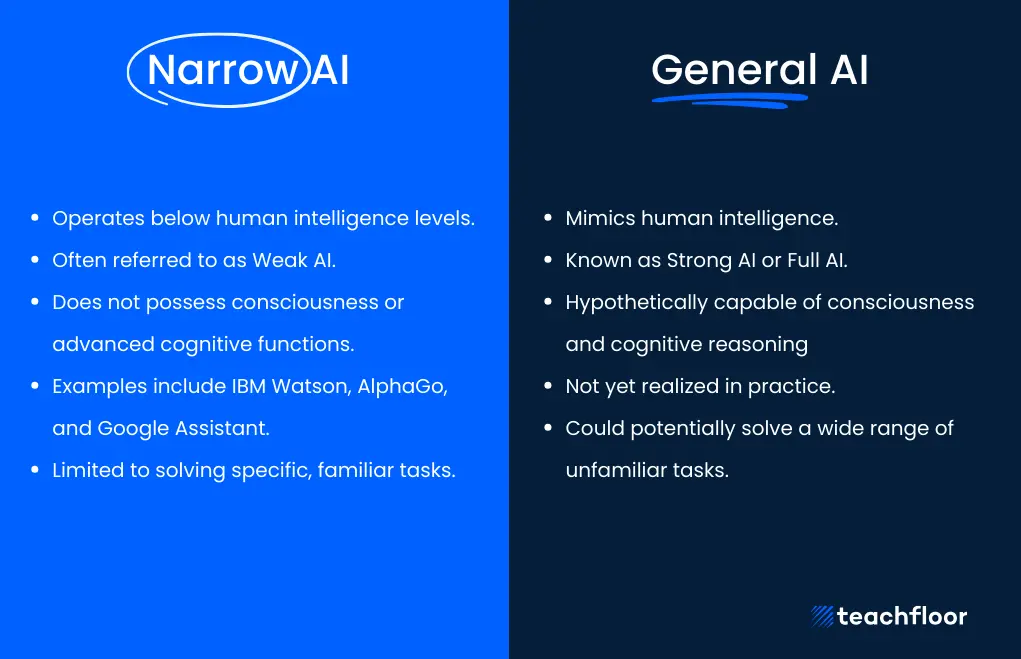 Narrow AI

- Operates below human intelligence levels.
- Often referred to as Weak AI.
- Does not possess consciousness or advanced cognitive functions.
- Examples include IBM Watson, AlphaGo, and Google Assistant.
- Limited to solving specific, familiar tasks.

General AI

- Mimics human intelligence.
- Known as Strong AI or Full AI.
- Hypothetically capable of consciousness and cognitive reasoning
- Not yet realized in practice.
- Could potentially solve a wide range of unfamiliar tasks.

teachfloor